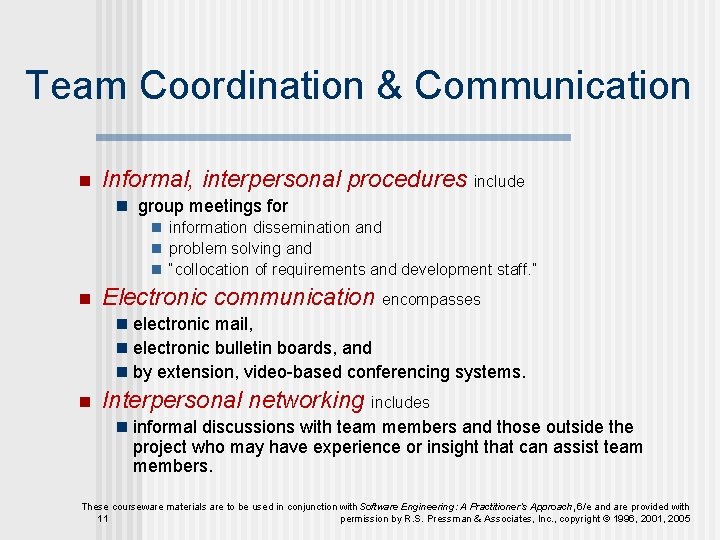 Team Coordination & Communication

Informal, interpersonal procedures include

group meetings for

information dissemination and

problem solving and

"collocation of requirements and development staff."

Electronic communication encompasses

electronic mail,

electronic bulletin boards, and

by extension, video-based conferencing systems.

Interpersonal networking includes

informal discussions with team members and those outside the project who may have experience or insight that can assist team members.

These courseware materials are to be used in conjunction with Software Engineering: A Practitioner's Approach, 6/e and are provided with permission by R.S. Pressman & Associates, Inc., copyright © 1996, 2001, 2005

11